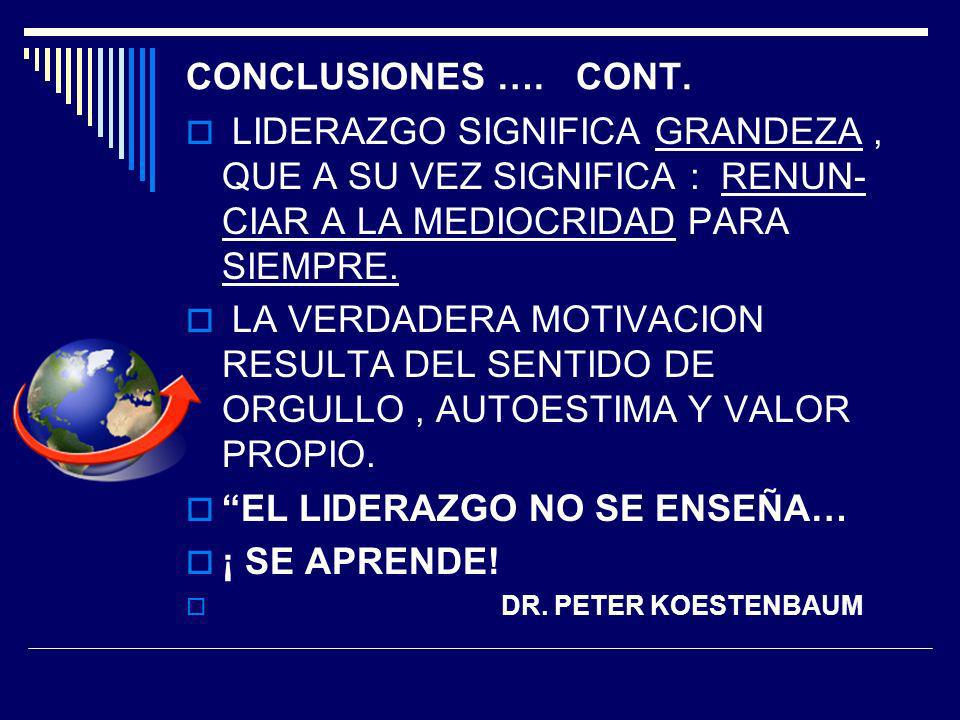 CONCLUSIONES …. CONT.

LIDERAZGO SIGNIFICA GRANDEZA , QUE A SU VEZ SIGNIFICA : RENUNCIAR A LA MEDIOCRIDAD PARA SIEMPRE.

LA VERDADERA MOTIVACION RESULTA DEL SENTIDO DE ORGULLO , AUTOESTIMA Y VALOR PROPIO.

“EL LIDERAZGO NO SE ENSEÑA…

¡ SE APRENDE!

DR. PETER KOESTENBAUM